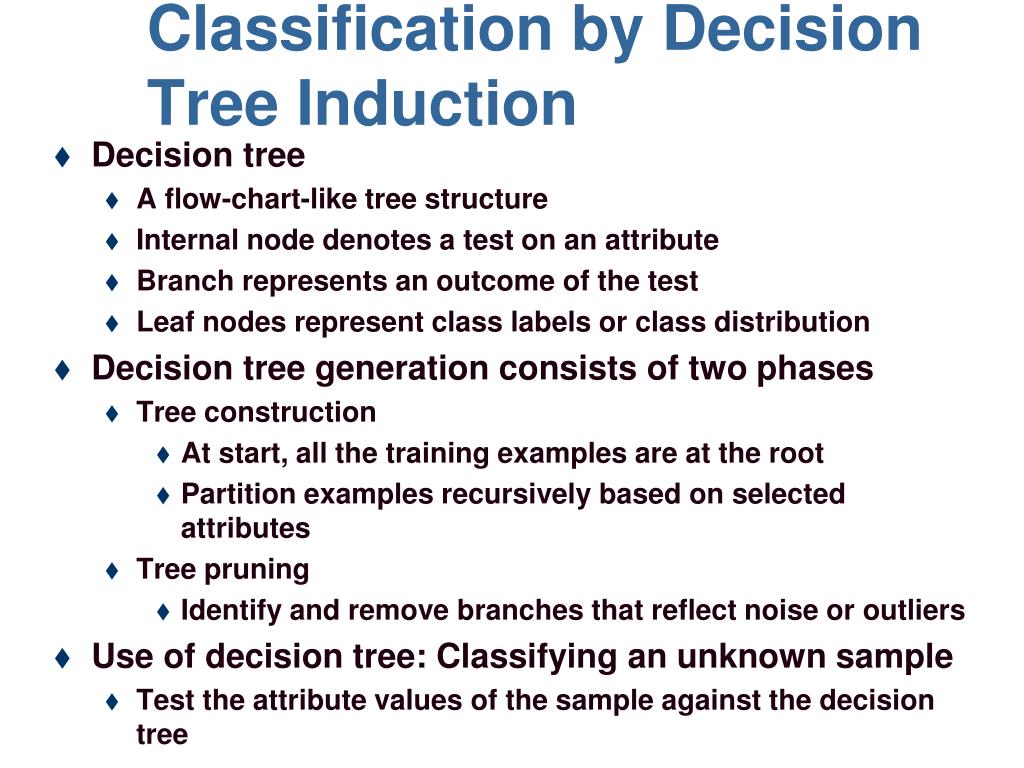 Classification by Decision Tree Induction

♦ Decision tree
♦ A flow-chart-like tree structure
♦ Internal node denotes a test on an attribute
♦ Branch represents an outcome of the test
♦ Leaf nodes represent class labels or class distribution
♦ Decision tree generation consists of two phases
♦ Tree construction
♦ At start, all the training examples are at the root
♦ Partition examples recursively based on selected attributes
♦ Tree pruning
♦ Identify and remove branches that reflect noise or outliers
♦ Use of decision tree: Classifying an unknown sample
♦ Test the attribute values of the sample against the decision tree